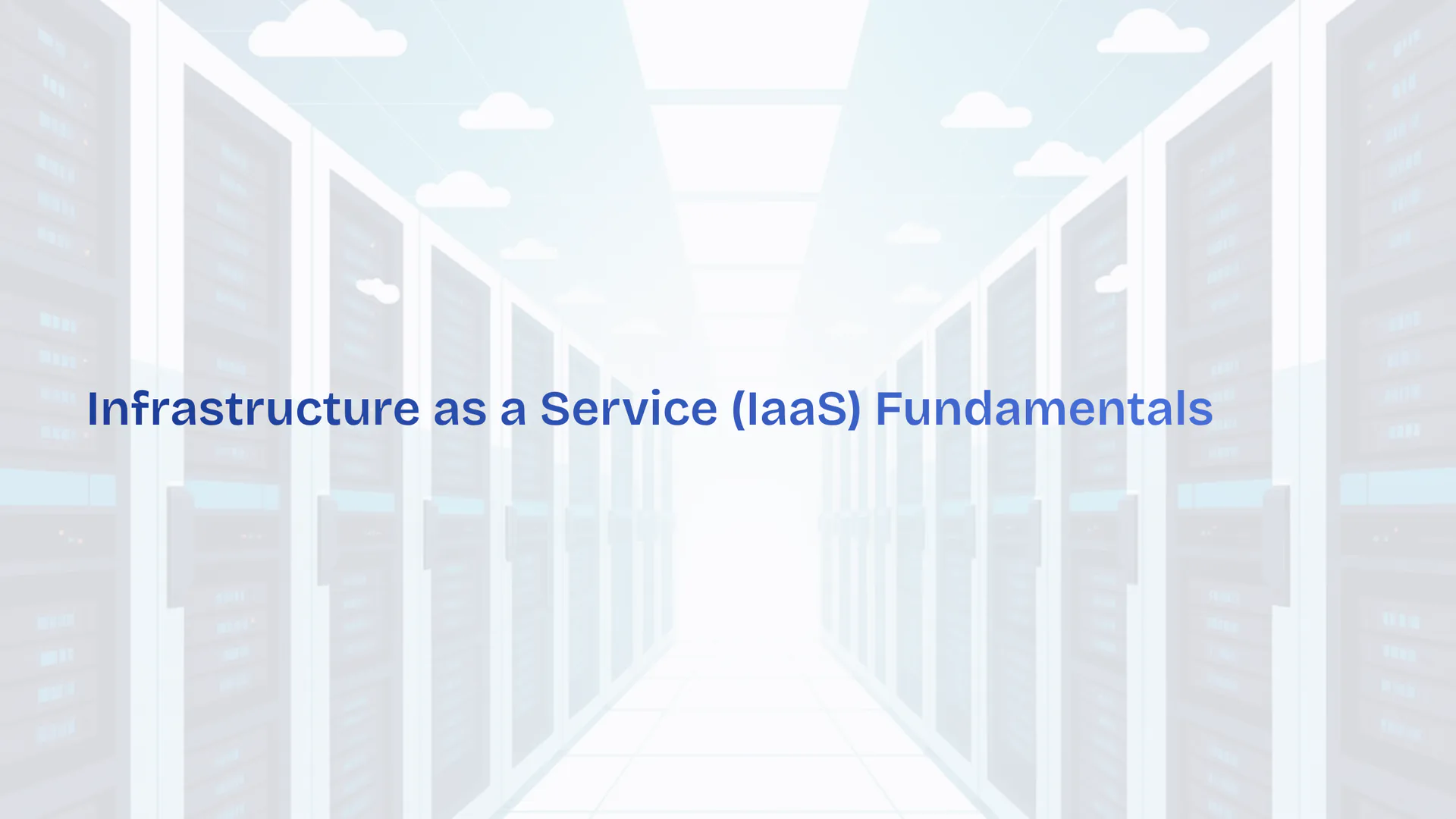 Infrastructure as a Service (IaaS) Fundamentals